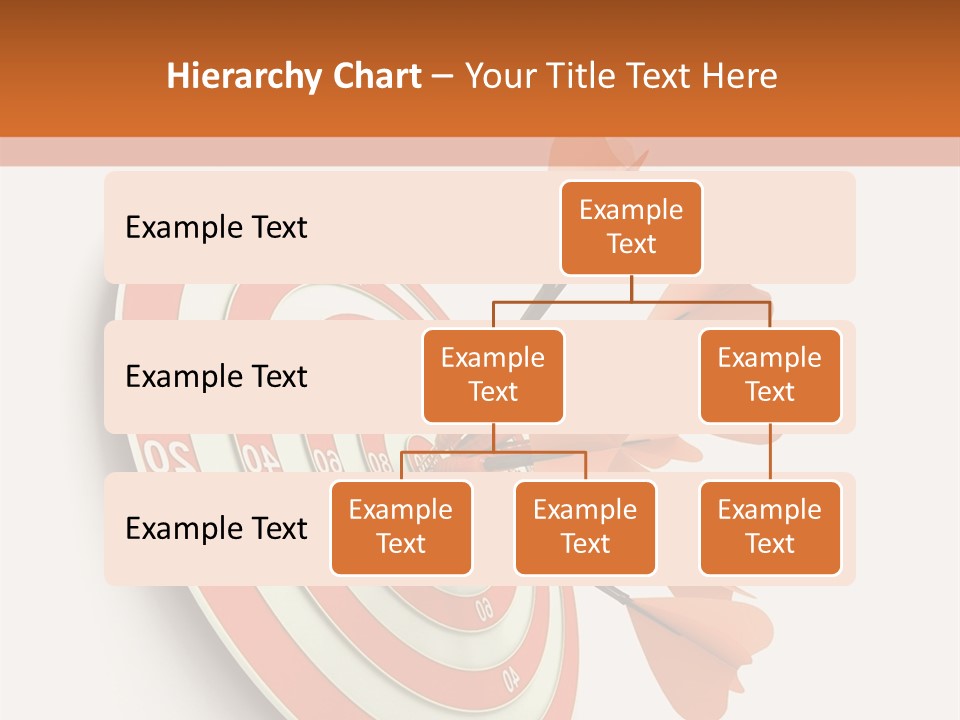 Hierarchy Chart – Your Title Text Here

Example Text

Example Text

Example Text

Example Text

Example Text

Example Text

Example Text

Example Text

Example Text

20 40 60 80 60 40